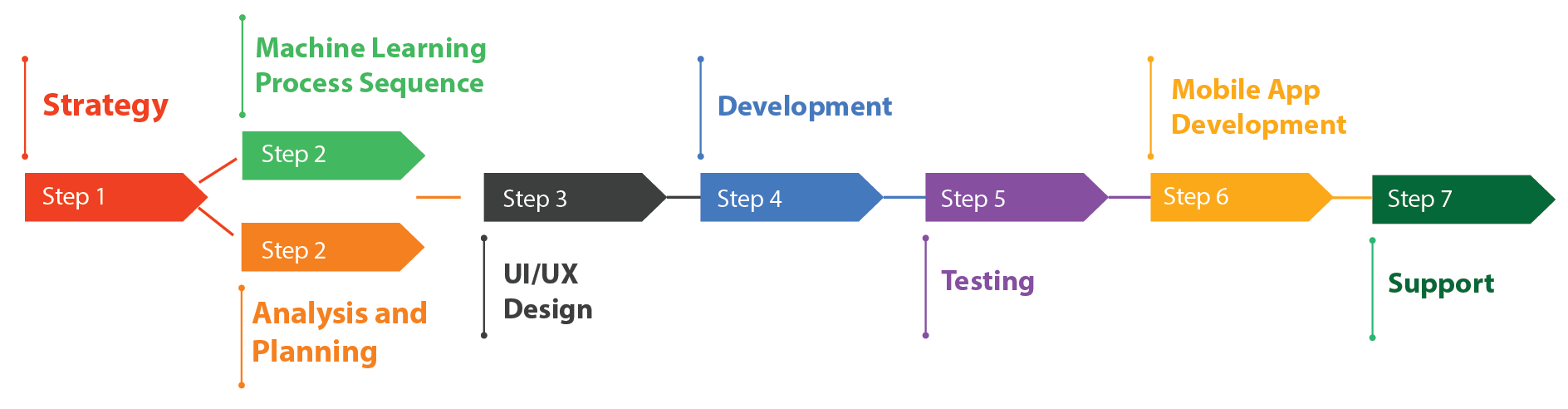 Strategy

Step 1

Machine Learning Process Sequence

Step 2

Step 2

Analysis and Planning

Step 3

UI/UX Design

Development

Step 4

Step 5

Testing

Mobile App Development

Step 6

Step 7

Support